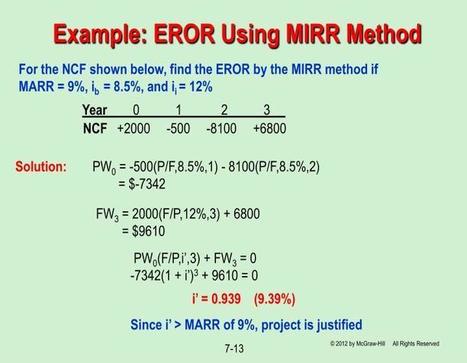 Example: EROR Using MIRR Method

For the NCF shown below, find the EROR by the MIRR method if MARR = 9%, $i_b$ = 8.5%, and $i_i$ = 12%

| Year | 0 | 1 | 2 | 3 |
|---|---|---|---|---|
| NCF | +2000 | -500 | -8100 | +6800 |

Solution: $PW_0$ = -500(P/F,8.5%,1) - 8100(P/F,8.5%,2)
= $-7342

$FW_3$ = 2000(F/P,12%,3) + 6800
= $9610

$PW_0$(F/P,i',3) + $FW_3$ = 0
$-7342(1 + i')^3 + 9610 = 0$

i' = 0.939 (9.39%)

Since i' > MARR of 9%, project is justified

7-13

© 2012 by McGraw-Hill All Rights Reserved